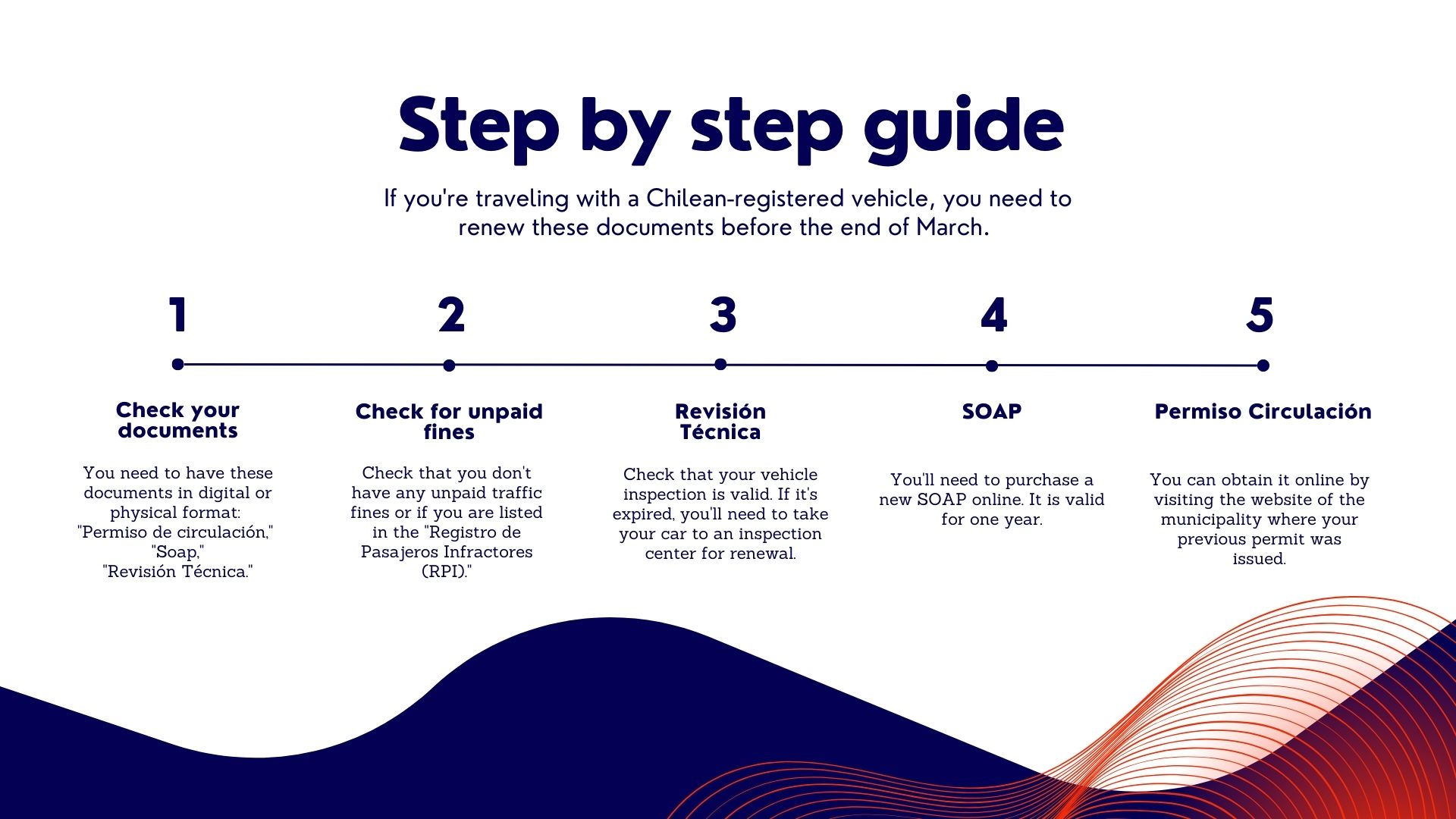 Step by step guide

If you're traveling with a Chilean-registered vehicle, you need to renew these documents before the end of March.

1

Check your documents

You need to have these documents in digital or physical format: "Permiso de circulación," "Soap," "Revisión Técnica."

2

Check for unpaid fines

Check that you don't have any unpaid traffic fines or if you are listed in the "Registro de Pasajeros Infractores (RPI)."

3

Revisión Técnica

Check that your vehicle inspection is valid. If it's expired, you'll need to take your car to an inspection center for renewal.

4

SOAP

You'll need to purchase a new SOAP online. It is valid for one year.

5

Permiso Circulación

You can obtain it online by visiting the website of the municipality where your previous permit was issued.